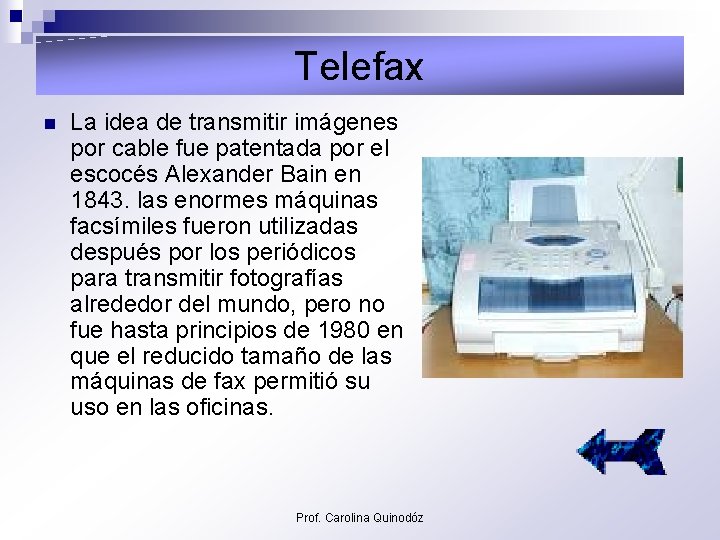 Telefax

La idea de transmitir imágenes por cable fue patentada por el escocés Alexander Bain en 1843. las enormes máquinas facsímiles fueron utilizadas después por los periódicos para transmitir fotografías alrededor del mundo, pero no fue hasta principios de 1980 en que el reducido tamaño de las máquinas de fax permitió su uso en las oficinas.

Prof. Carolina Quinodóz